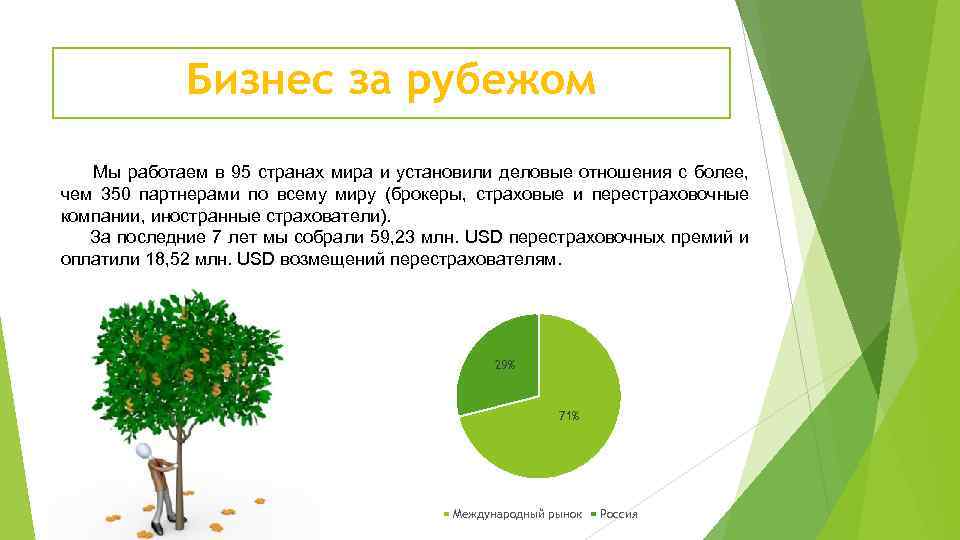 Бизнес за рубежом

Мы работаем в 95 странах мира и установили деловые отношения с более, чем 350 партнерами по всему миру (брокеры, страховые и перестраховочные компании, иностранные страхователи).

За последние 7 лет мы собрали 59,23 млн. USD перестраховочных премий и оплатили 18,52 млн. USD возмещений перестрахователям.

29%

71%

Международный рынок Россия